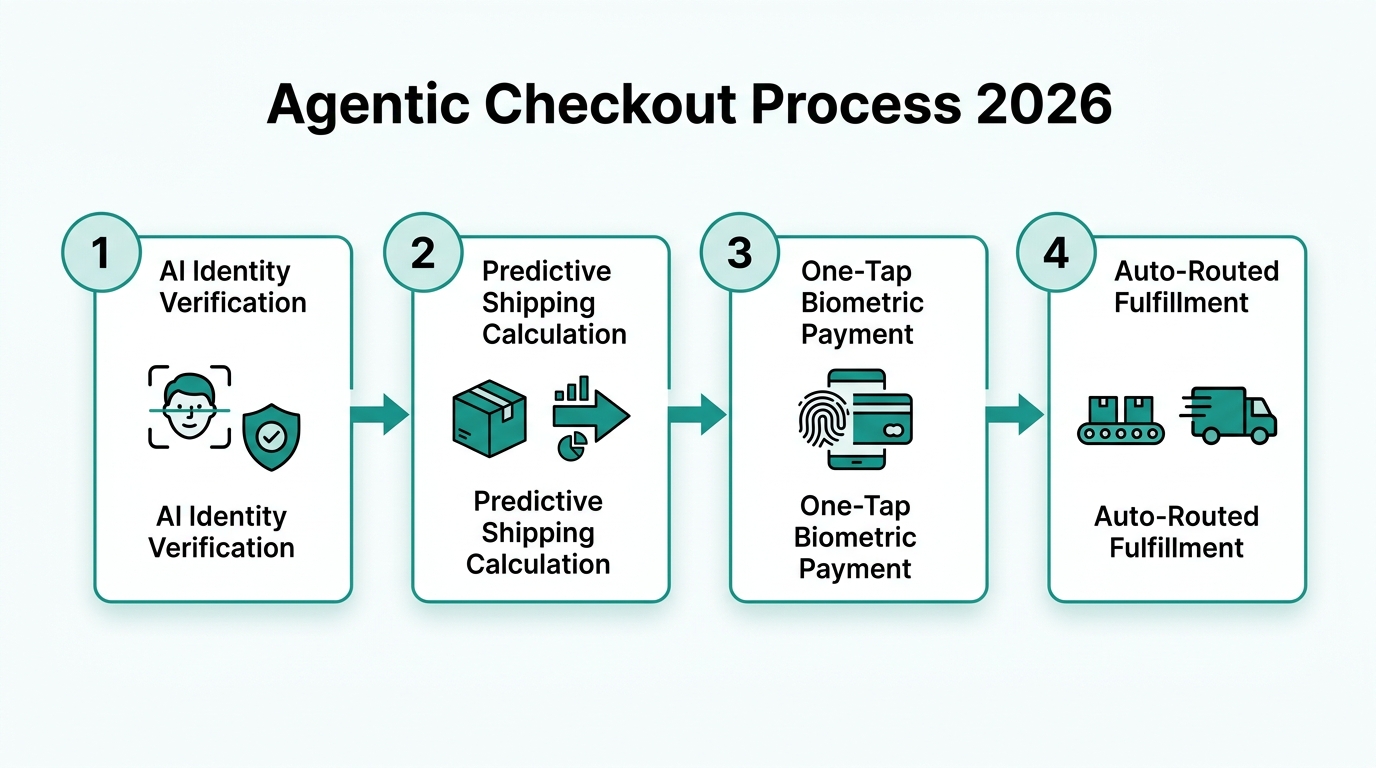 Agentic Checkout Process 2026

1
AI Identity Verification

AI Identity Verification

2
Predictive Shipping Calculation

Predictive Shipping Calculation

3
One-Tap Biometric Payment

One-Tap Biometric Payment

4
Auto-Routed Fulfillment

Auto-Routed Fulfillment